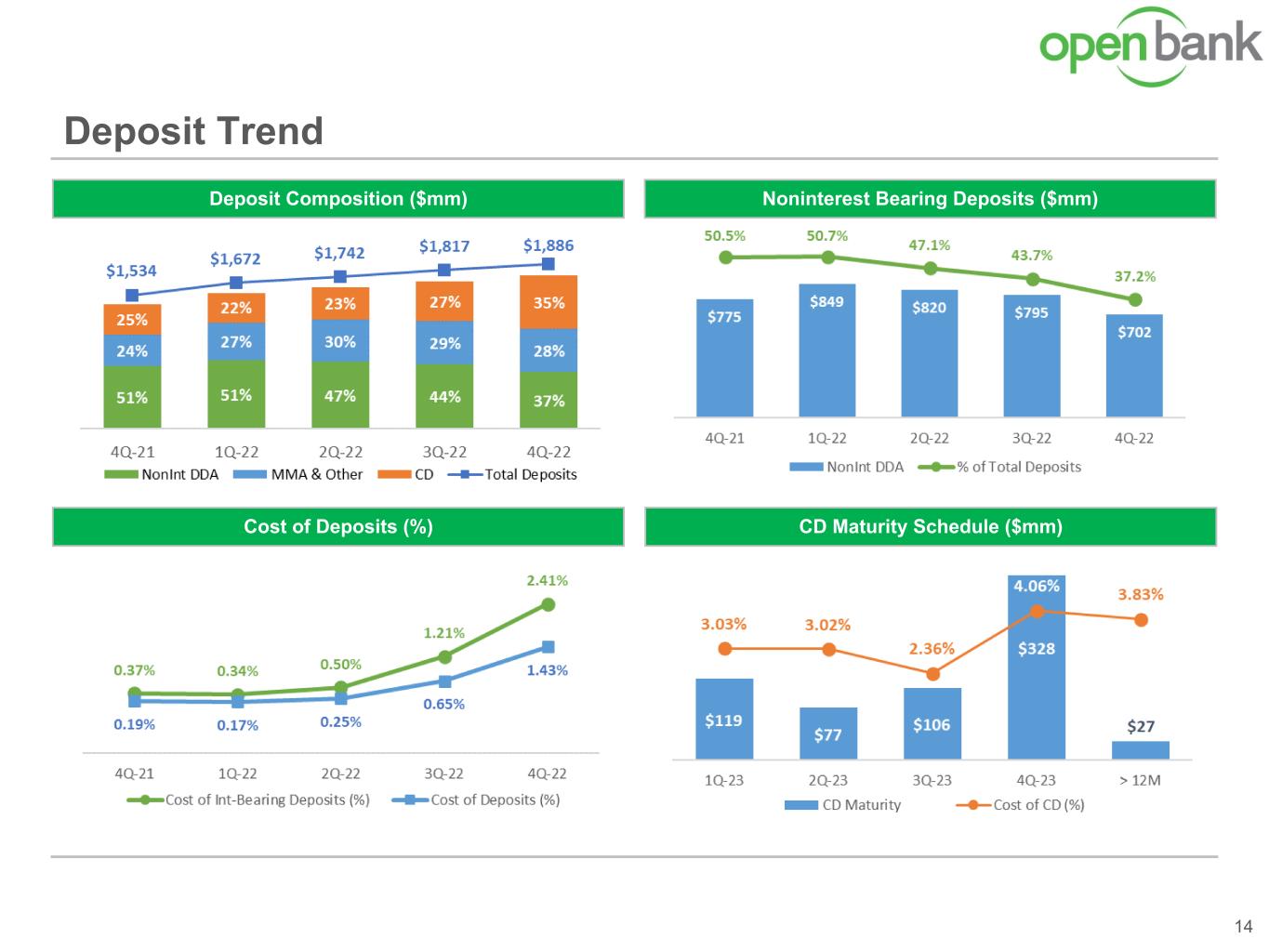 open bank

Deposit Trend

Deposit Composition ($mm)

$1,534 $1,672 $1,742 $1,817 $1,886

25% 22% 23% 27% 35%
24% 27% 30% 29% 28%
51% 51% 47% 44% 37%

4Q-21 1Q-22 2Q-22 3Q-22 4Q-22

NonInt DDA MMA & Other CD Total Deposits

Noninterest Bearing Deposits ($mm)

50.5% 50.7% 47.1% 43.7% 37.2%

$775 $849 $820 $795 $702

4Q-21 1Q-22 2Q-22 3Q-22 4Q-22

NonInt DDA % of Total Deposits

Cost of Deposits (%)

0.37% 0.34% 0.50% 1.21% 2.41%

0.19% 0.17% 0.25% 0.65% 1.43%

4Q-21 1Q-22 2Q-22 3Q-22 4Q-22

Cost of Int-Bearing Deposits (%) Cost of Deposits (%)

CD Maturity Schedule ($mm)

3.03% 3.02% 2.36% 4.06% 3.83%

$119 $77 $106 $328 $27

1Q-23 2Q-23 3Q-23 4Q-23 > 12M

CD Maturity Cost of CD (%)

14